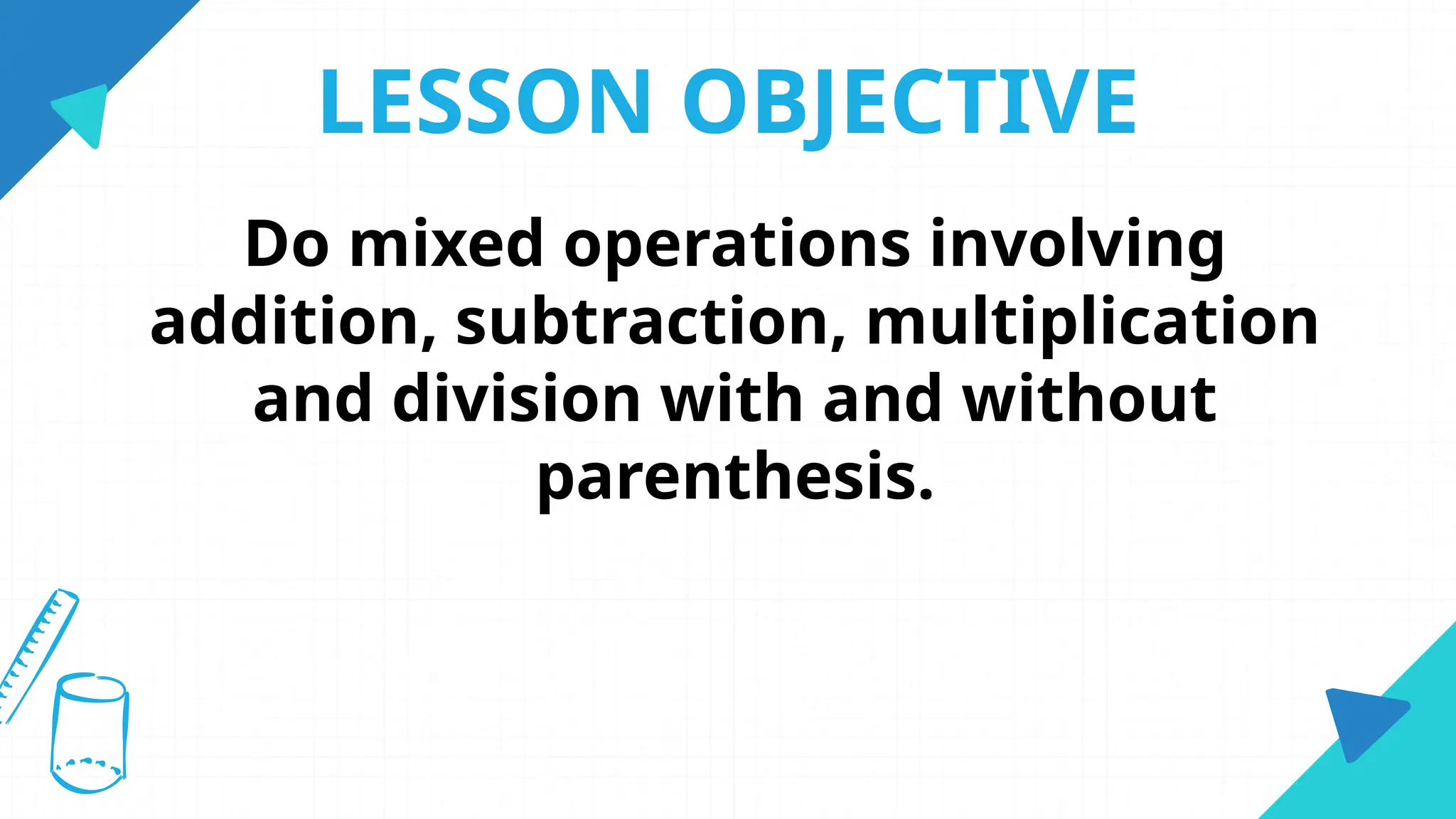 LESSON OBJECTIVE

Do mixed operations involving addition, subtraction, multiplication and division with and without parenthesis.